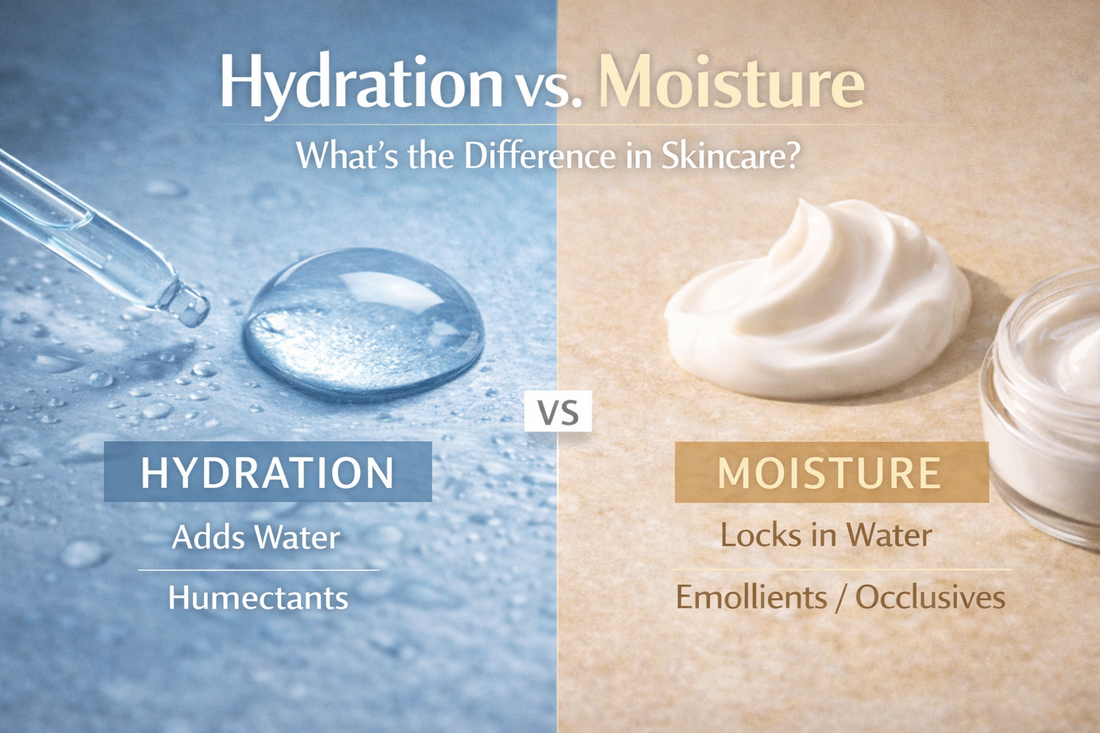 Hydration vs. Moisture

What's the Difference in Skincare?

VS

HYDRATION

Adds Water

Humectants

MOISTURE

Locks in Water

Emollients / Occlusives